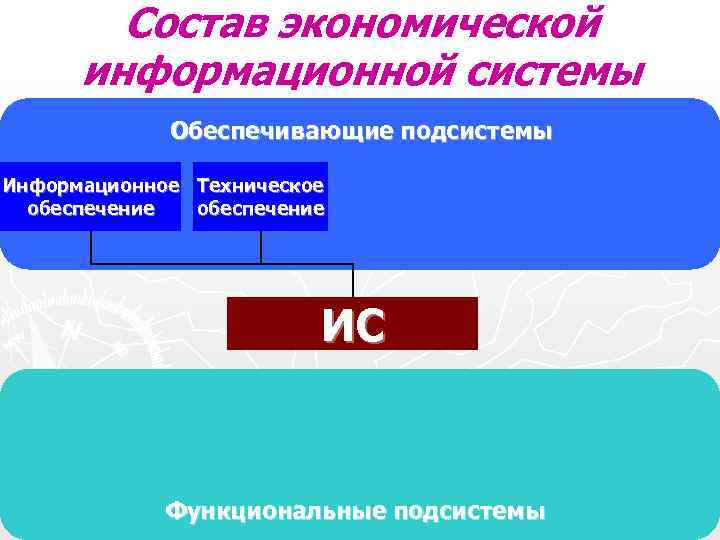 Состав экономической информационной системы

Обеспечивающие подсистемы

Информационное обеспечение

Техническое обеспечение

ИС

Функциональные подсистемы